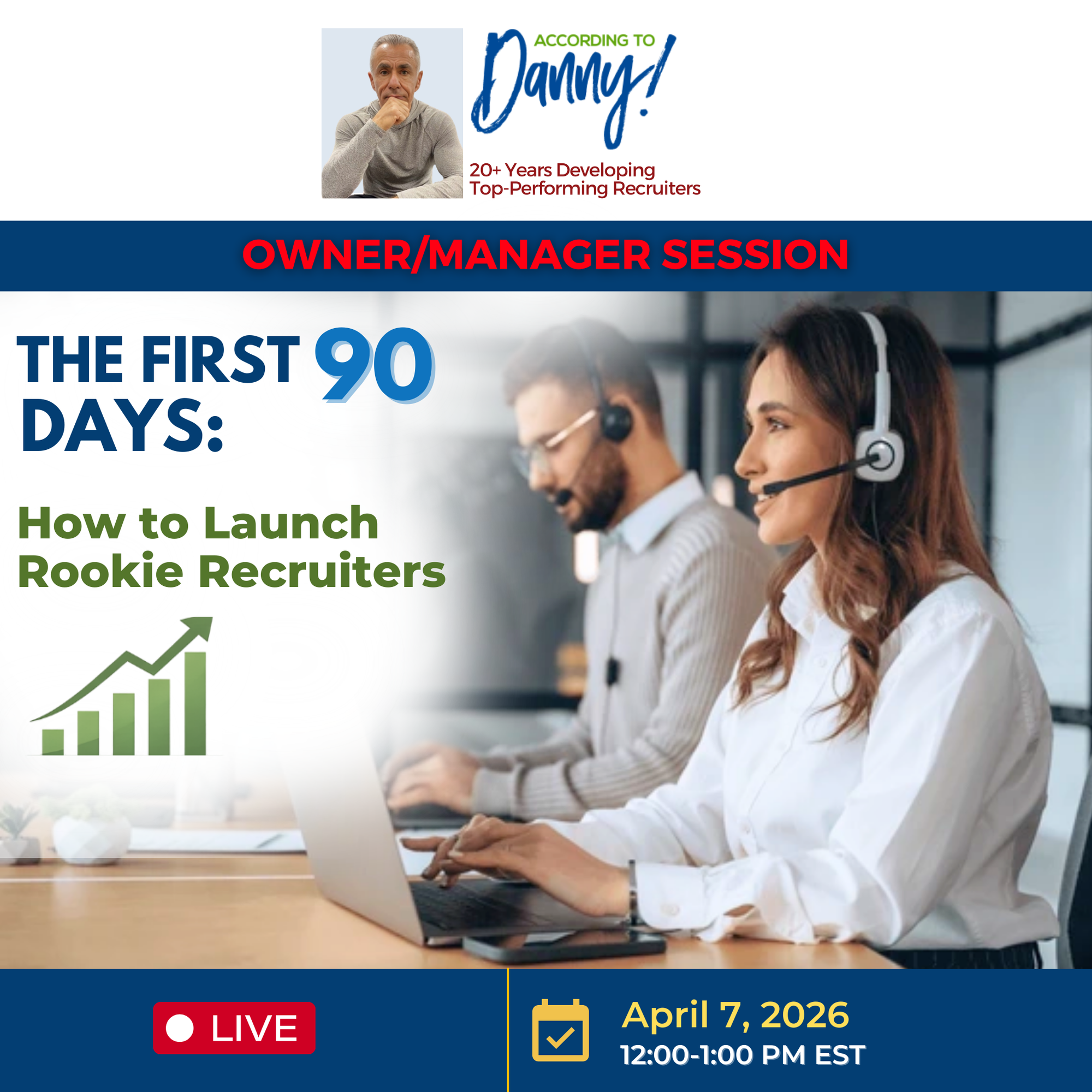 ACCORDING TO
Danny!

20+ Years Developing Top-Performing Recruiters

OWNER/MANAGER SESSION

THE FIRST 90 DAYS:

How to Launch Rookie Recruiters

LIVE

April 7, 2026
12:00-1:00 PM EST